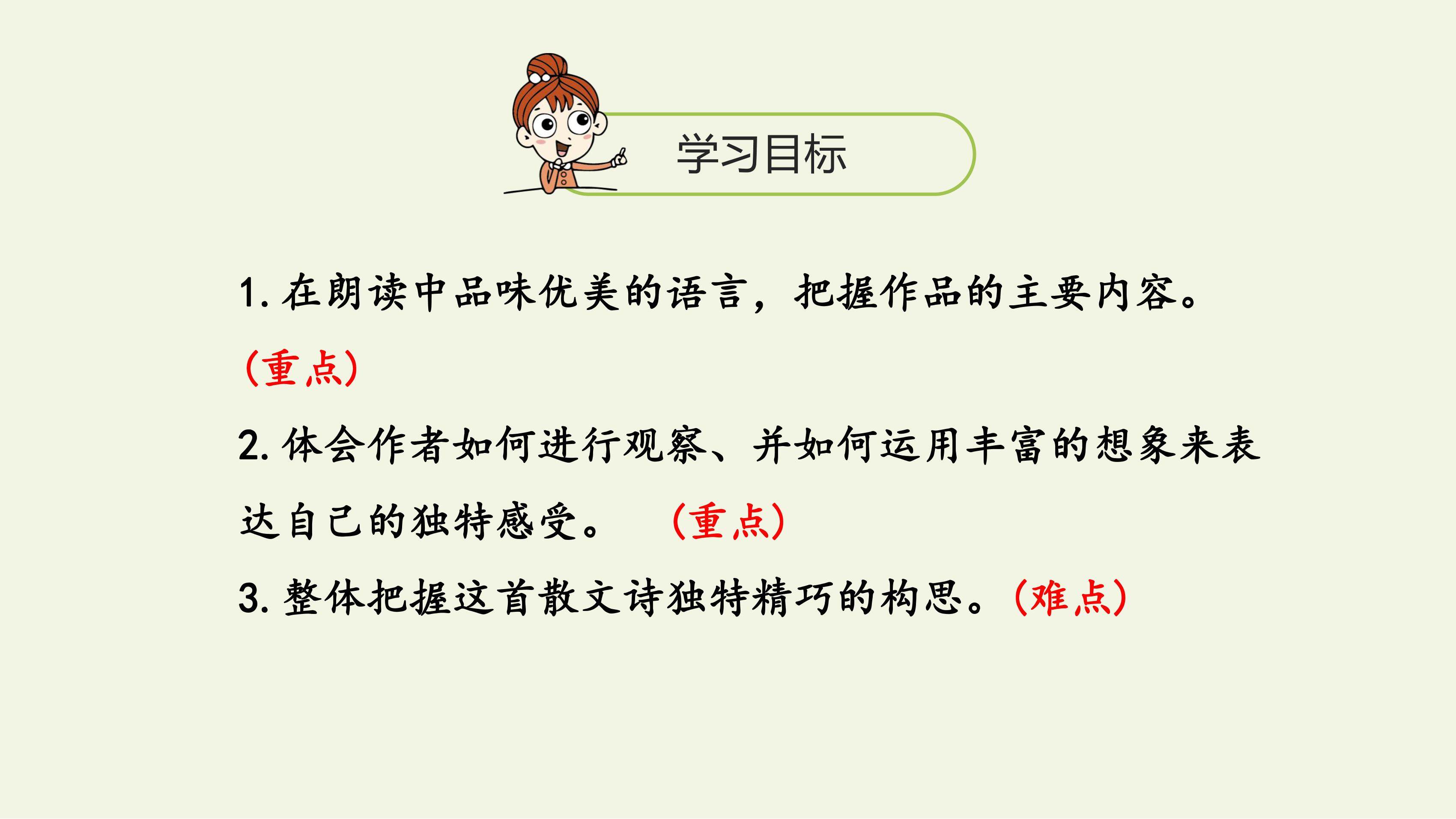 学习目标

1. 在朗读中品味优美的语言，把握作品的主要内容。（重点）

2. 体会作者如何进行观察、并如何运用丰富的想象来表达自己的独特感受。 （重点）

3. 整体把握这首散文诗独特精巧的构思。（难点）